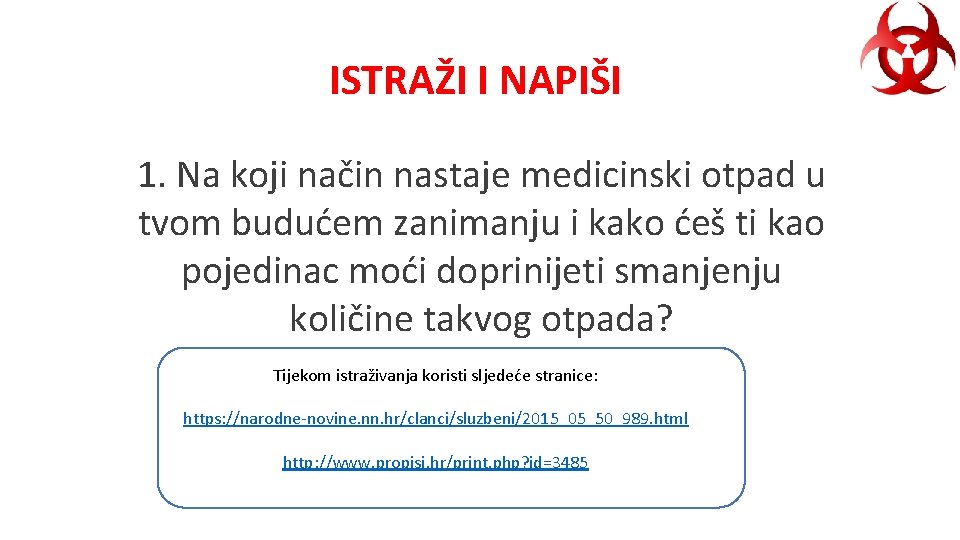 ISTRAŽI I NAPIŠI

1. Na koji način nastaje medicinski otpad u tvom budućem zanimanju i kako ćeš ti kao pojedinac moći doprinijeti smanjenju količine takvog otpada?

Tijekom istraživanja koristi sljedeće stranice:

https://narodne-novine.nn.hr/clanci/sluzbeni/2015_05_50_989.html

http://www.propisi.hr/print.php?id=3485